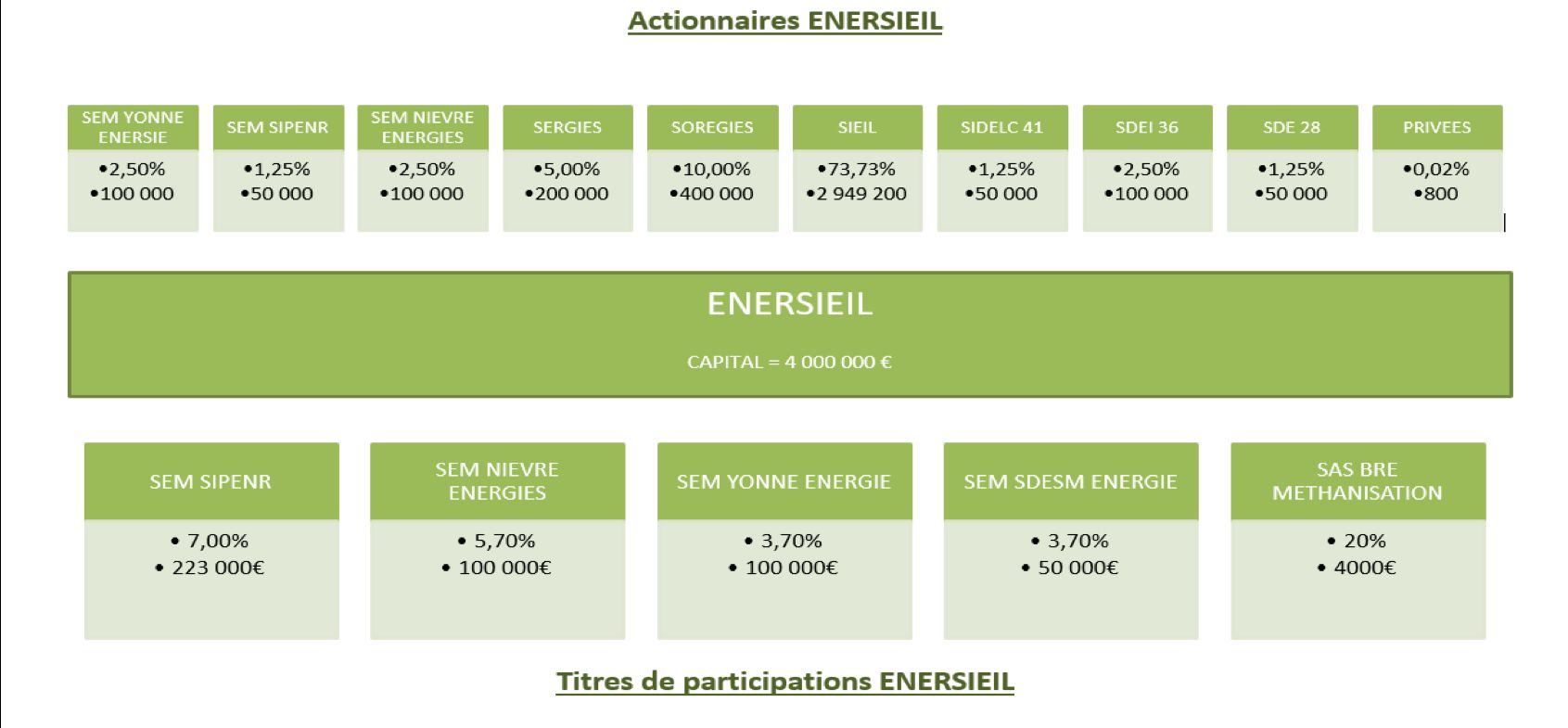 Actionnaires ENERSIEIL

SEM YONNE ENERSIE
•2,50%
•100 000

SEM SIPENR
•1,25%
•50 000

SEM NIEVRE ENERGIES
•2,50%
•100 000

SERGIES
•5,00%
•200 000

SOREGIES
•10,00%
•400 000

SIEIL
•73,73%
•2 949 200

SIDELC 41
•1,25%
•50 000

SDEI 36
•2,50%
•100 000

SDE 28
•1,25%
•50 000

PRIVEES
•0,02%
•800

ENERSIEIL

CAPITAL = 4 000 000 €

SEM SIPENR
• 7,00%
• 223 000€

SEM NIEVRE ENERGIES
• 5,70%
• 100 000€

SEM YONNE ENERGIE
• 3,70%
• 100 000€

SEM SDESM ENERGIE
• 3,70%
• 50 000€

SAS BRE METHANISATION
• 20%
• 4000€

Titres de participations ENERSIEIL